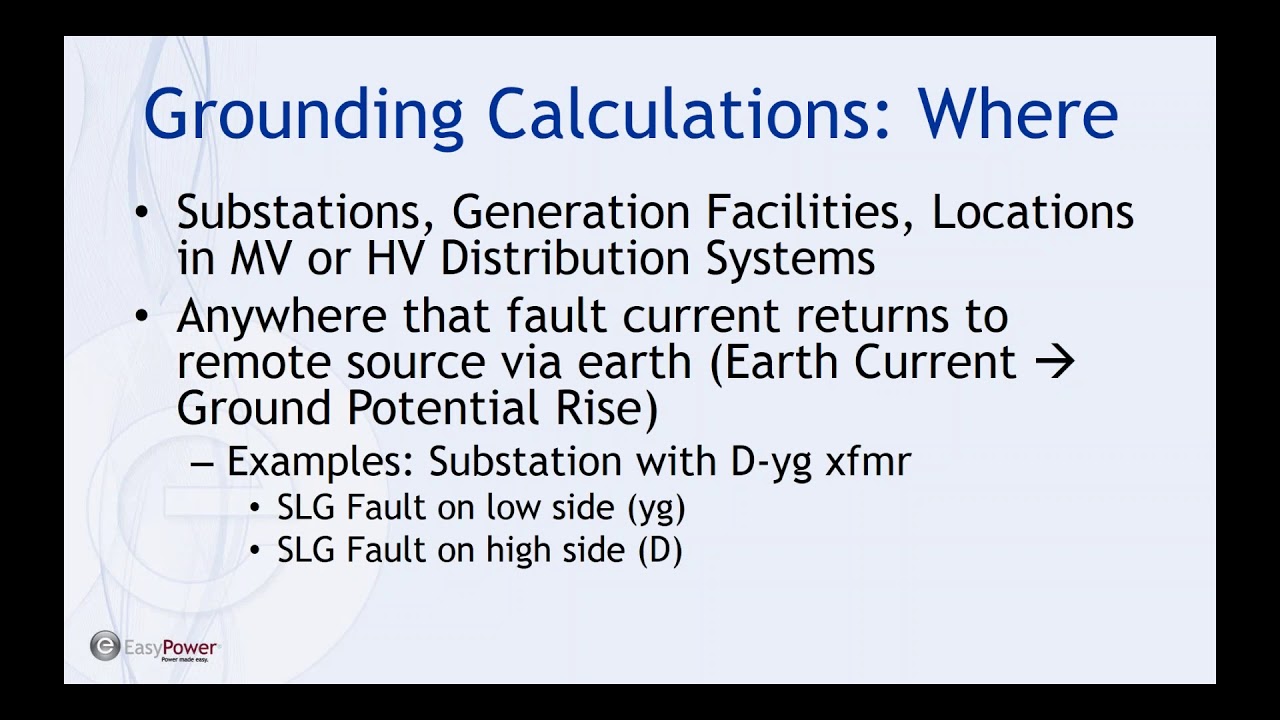 Grounding Calculations: Where

• Substations, Generation Facilities, Locations in MV or HV Distribution Systems

• Anywhere that fault current returns to remote source via earth (Earth Current → Ground Potential Rise)

– Examples: Substation with D-yg xfmr

• SLG Fault on low side (yg)

• SLG Fault on high side (D)

EasyPower
Power made easy.